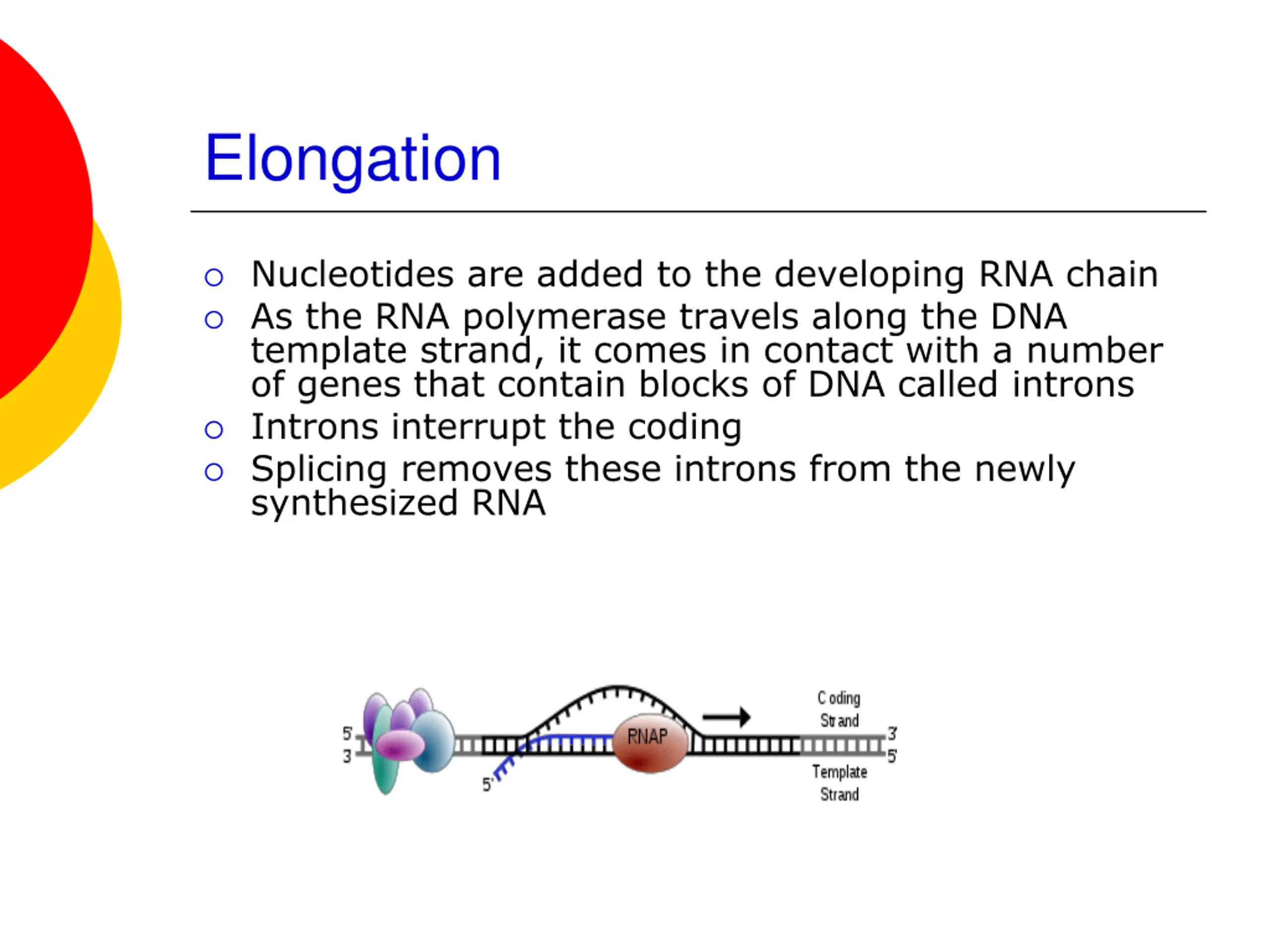 Elongation

○ Nucleotides are added to the developing RNA chain
○ As the RNA polymerase travels along the DNA template strand, it comes in contact with a number of genes that contain blocks of DNA called introns
○ Introns interrupt the coding
○ Splicing removes these introns from the newly synthesized RNA

5'
3'
5'
RNAP
Coding Strand
3'
5'
Template Strand